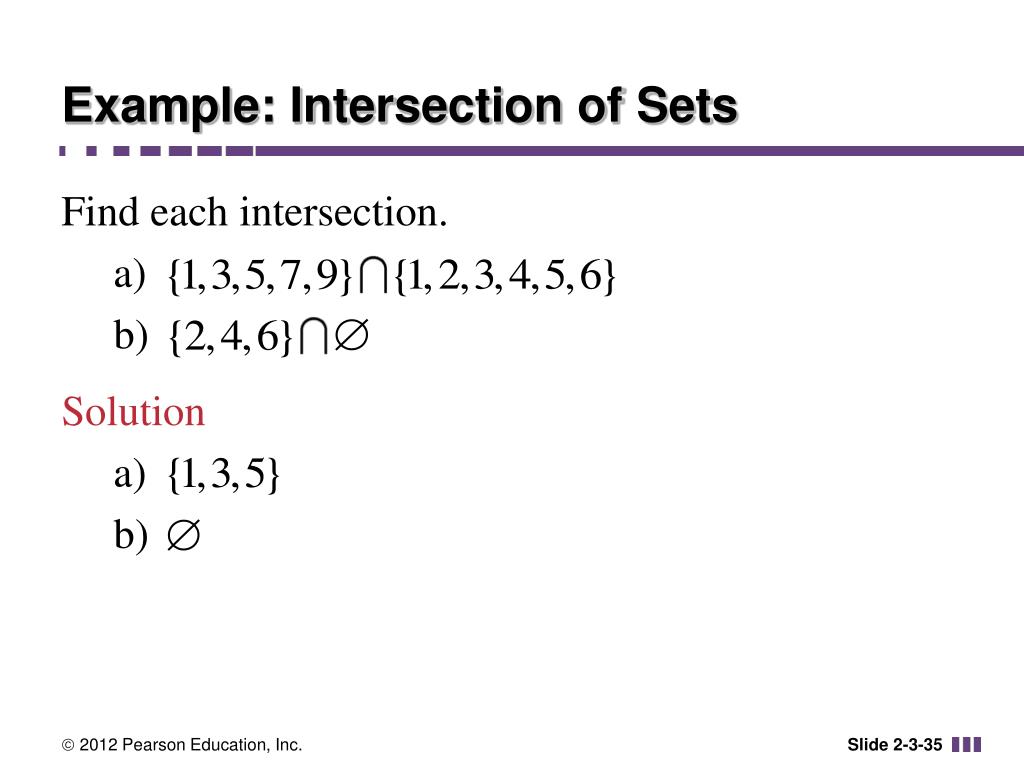 Example: Intersection of Sets

Find each intersection.

a) $\{1,3,5,7,9\} \cap \{1,2,3,4,5,6\}$

b) $\{2,4,6\} \cap \varnothing$

Solution

a) $\{1,3,5\}$

b) $\varnothing$

© 2012 Pearson Education, Inc.

Slide 2-3-35